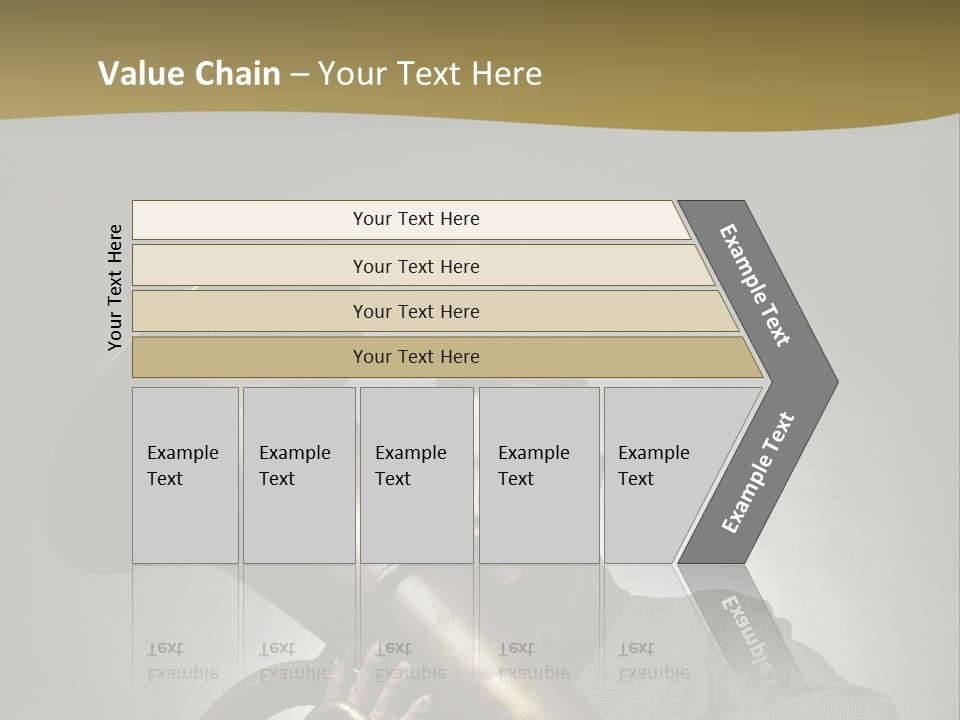 Value Chain – Your Text Here

Your Text Here

Your Text Here

Your Text Here

Your Text Here

Your Text Here

Example Text

Example Text

Example Text

Example Text

Example Text

Example Text

Example Text